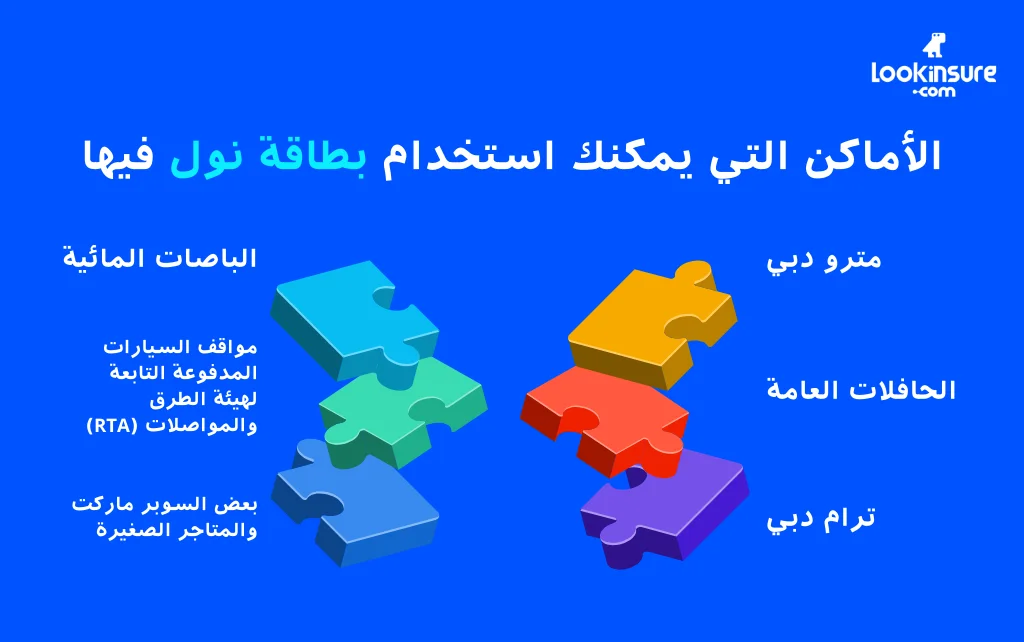 lookinsure
.com

الأماكن التي يمكنك استخدام بطاقة نول فيها

مترو دبي

الحافلات العامة

ترام دبي

الباصات المائية

مواقف السيارات المدفوعة التابعة لهيئة الطرق والمواصلات (RTA)

بعض السوبر ماركت والمتاجر الصغيرة